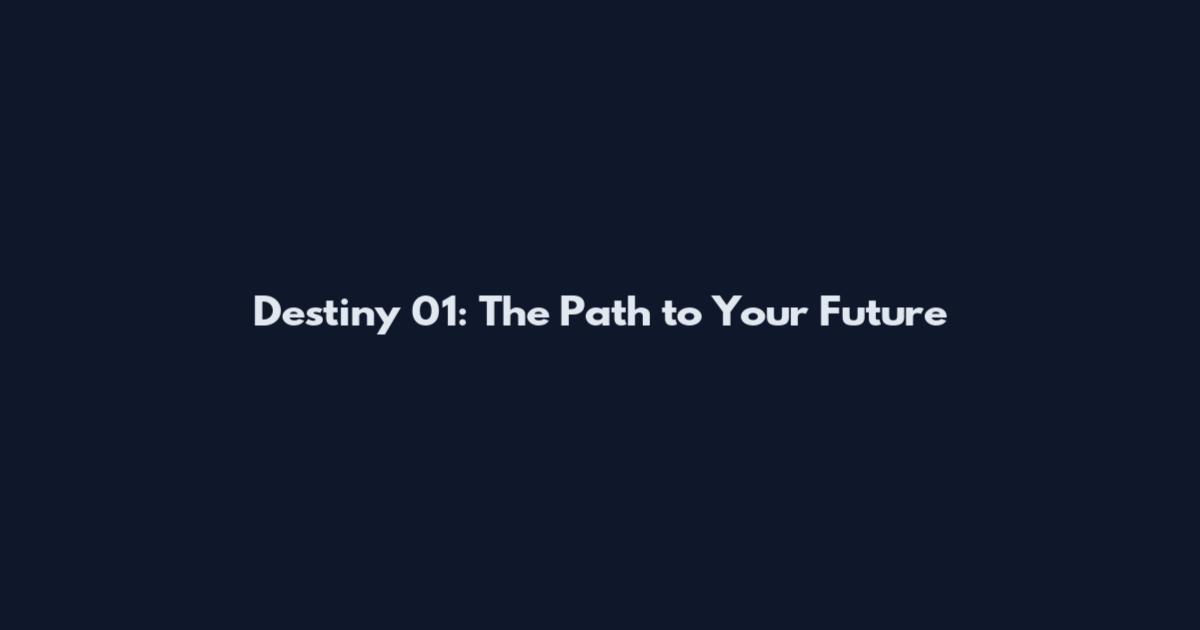 Destiny 01: The Path to Your Future